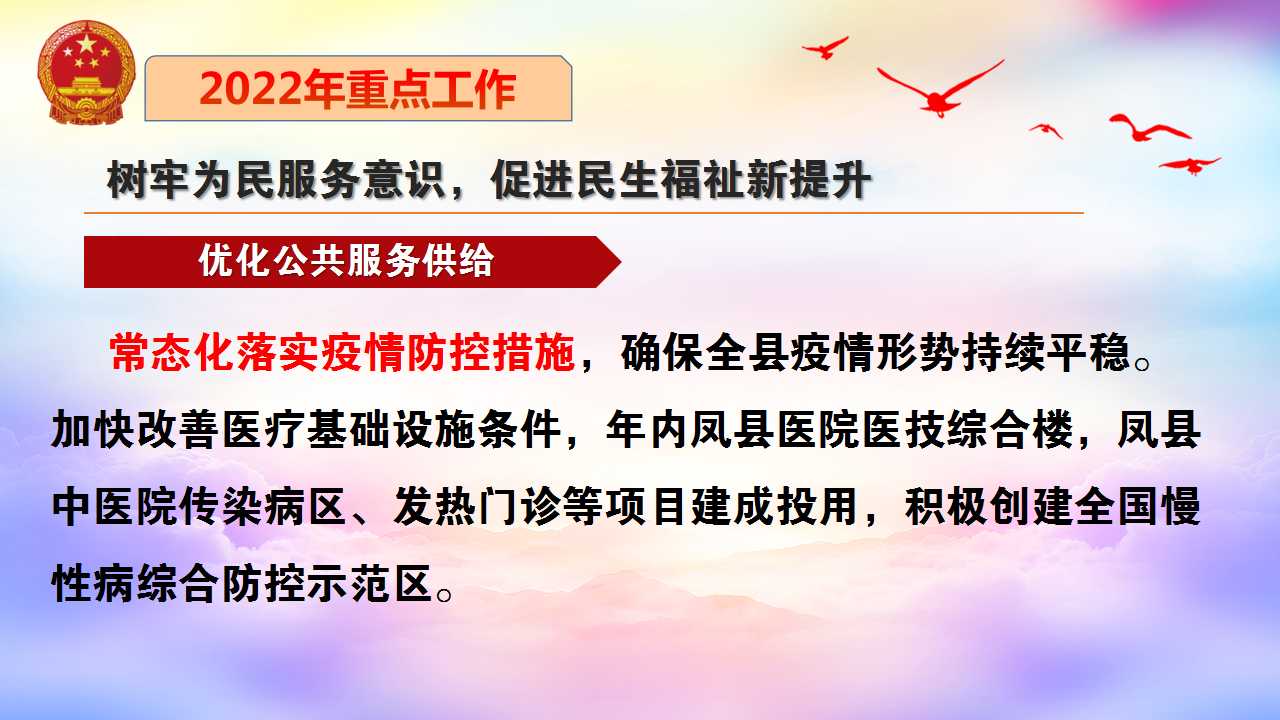 2022年重点工作

树牢为民服务意识，促进民生福祉新提升

优化公共服务供给

常态化落实疫情防控措施，确保全县疫情形势持续平稳。加快改善医疗基础设施条件，年内凤县医院医技综合楼，凤县中医院传染病区、发热门诊等项目建成投用，积极创建全国慢性病综合防控示范区。